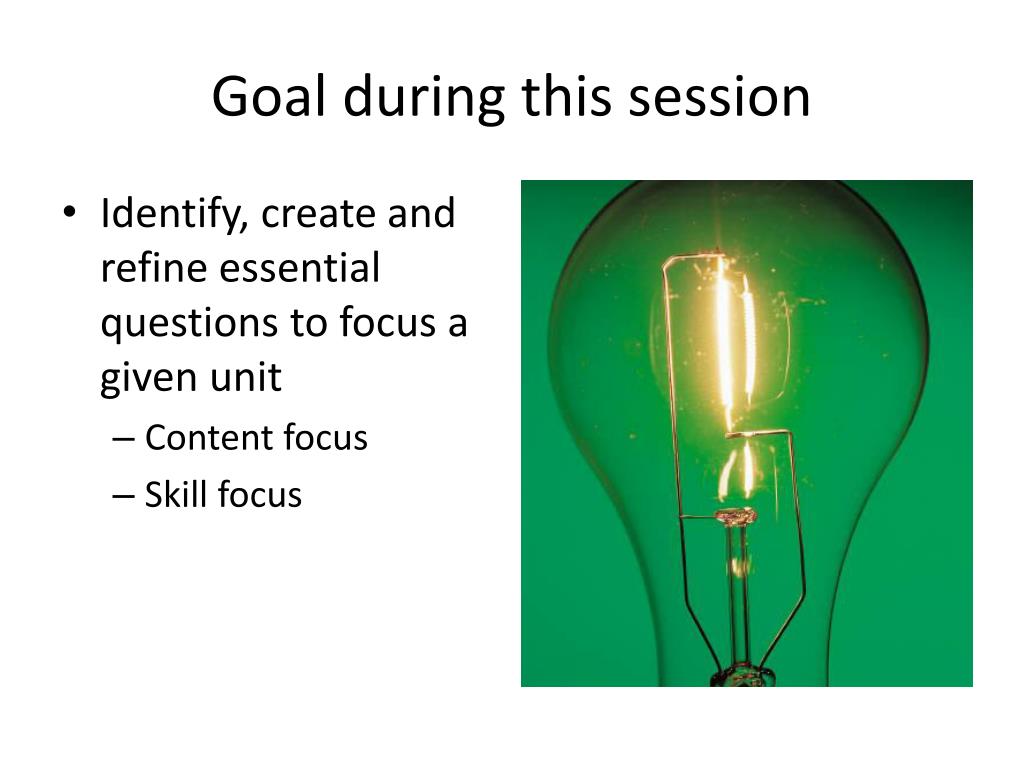 Goal during this session

• Identify, create and refine essential questions to focus a given unit
– Content focus
– Skill focus